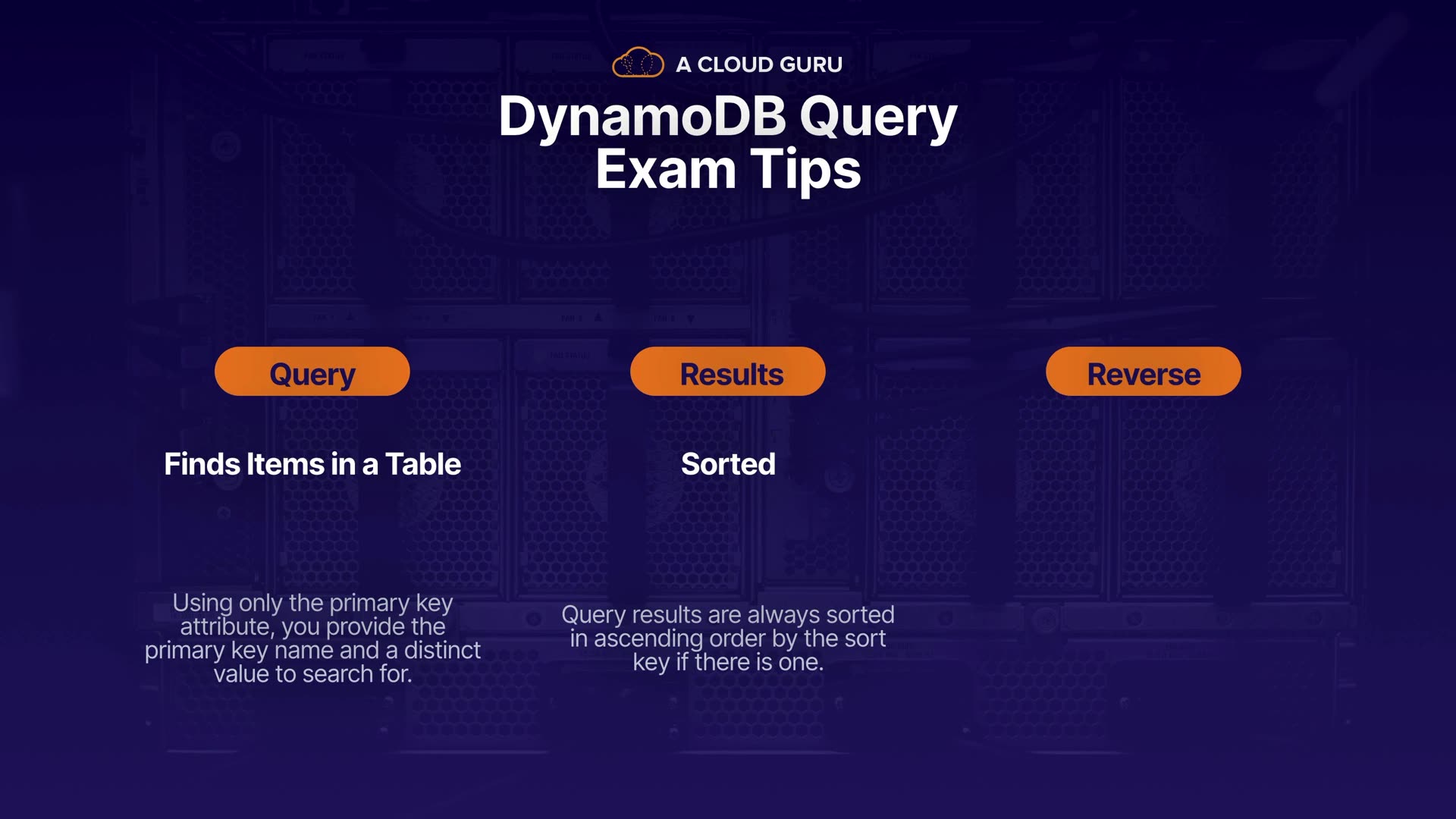 A CLOUD GURU

DynamoDB Query Exam Tips

Query

Finds Items in a Table

Using only the primary key attribute, you provide the primary key name and a distinct value to search for.

Results

Sorted

Query results are always sorted in ascending order by the sort key if there is one.

Reverse